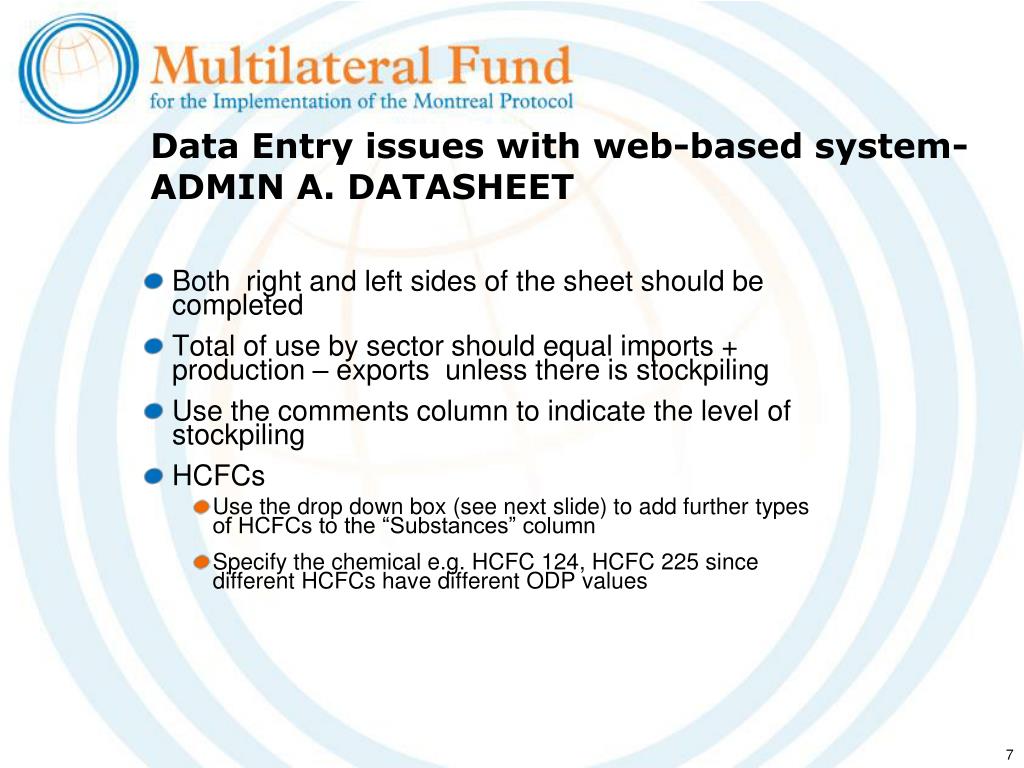 Multilateral Fund
for the Implementation of the Montreal Protocol

Data Entry issues with web-based system- ADMIN A. DATASHEET

Both right and left sides of the sheet should be completed

Total of use by sector should equal imports + production – exports unless there is stockpiling

Use the comments column to indicate the level of stockpiling

HCFCs

Use the drop down box (see next slide) to add further types of HCFCs to the “Substances” column

Specify the chemical e.g. HCFC 124, HCFC 225 since different HCFCs have different ODP values

7